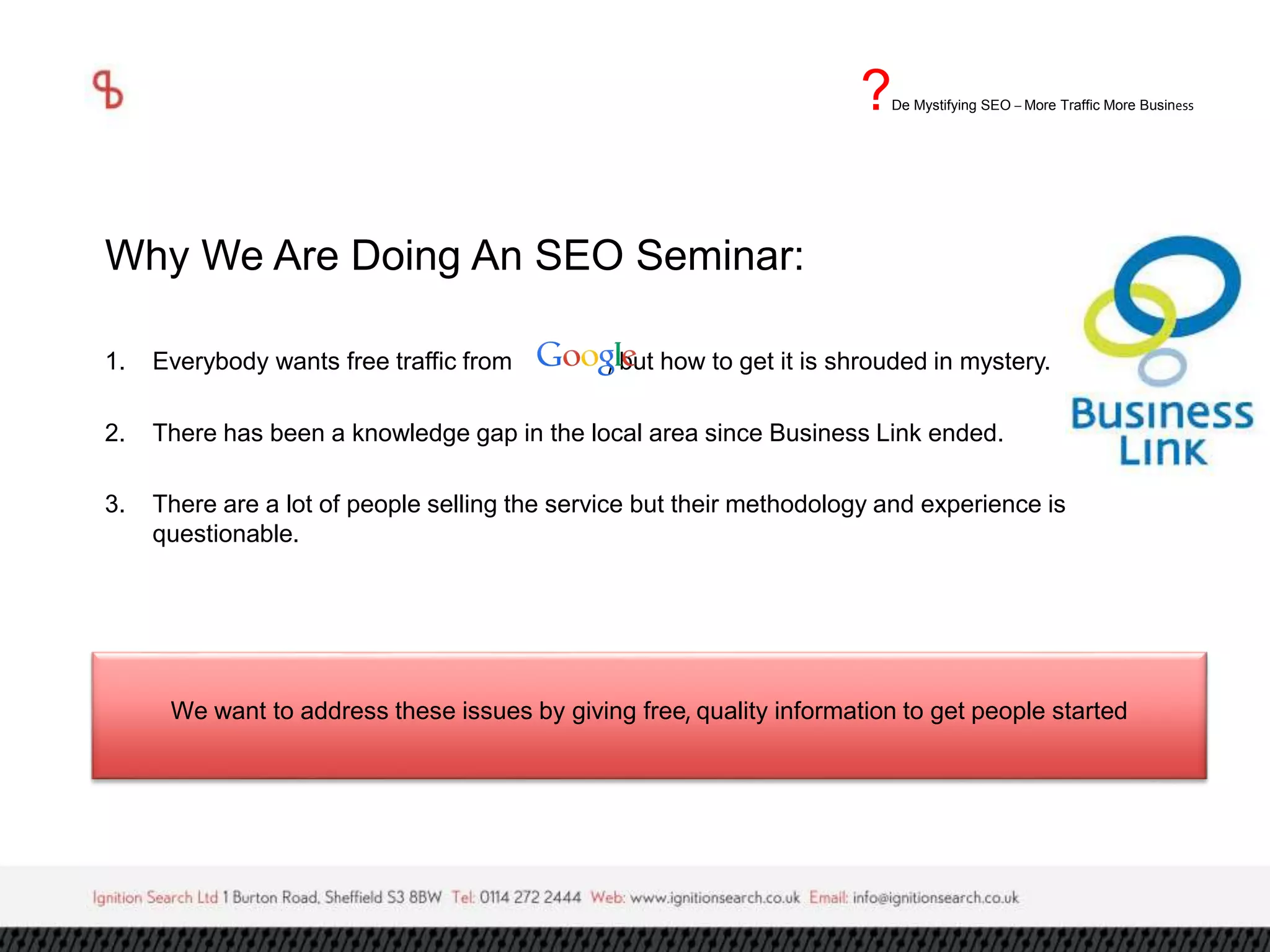 ? De Mystifying SEO – More Traffic More Business

Why We Are Doing An SEO Seminar:

1. Everybody wants free traffic from Google but how to get it is shrouded in mystery.

2. There has been a knowledge gap in the local area since Business Link ended.

3. There are a lot of people selling the service but their methodology and experience is questionable.

Business Link

We want to address these issues by giving free, quality information to get people started

Ignition Search Ltd 1 Burton Road, Sheffield S3 8BW Tel: 0114 272 2444 Web: www.ignitionsearch.co.uk Email: info@ignitionsearch.co.uk